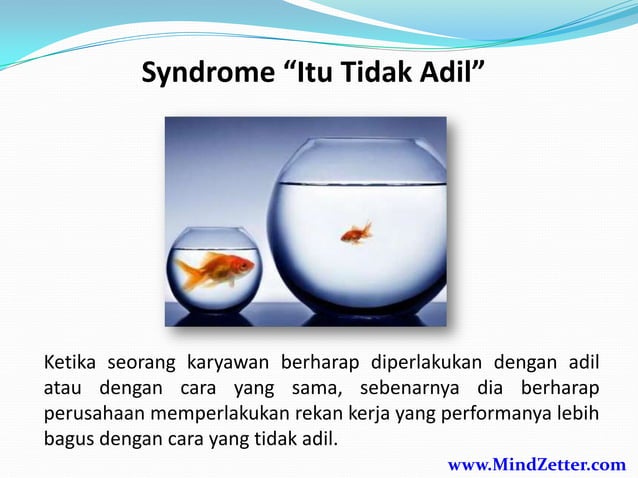 Syndrome “Itu Tidak Adil”

Ketika seorang karyawan berharap diperlakukan dengan adil atau dengan cara yang sama, sebenarnya dia berharap perusahaan memperlakukan rekan kerja yang performanya lebih bagus dengan cara yang tidak adil.

www.MindZetter.com